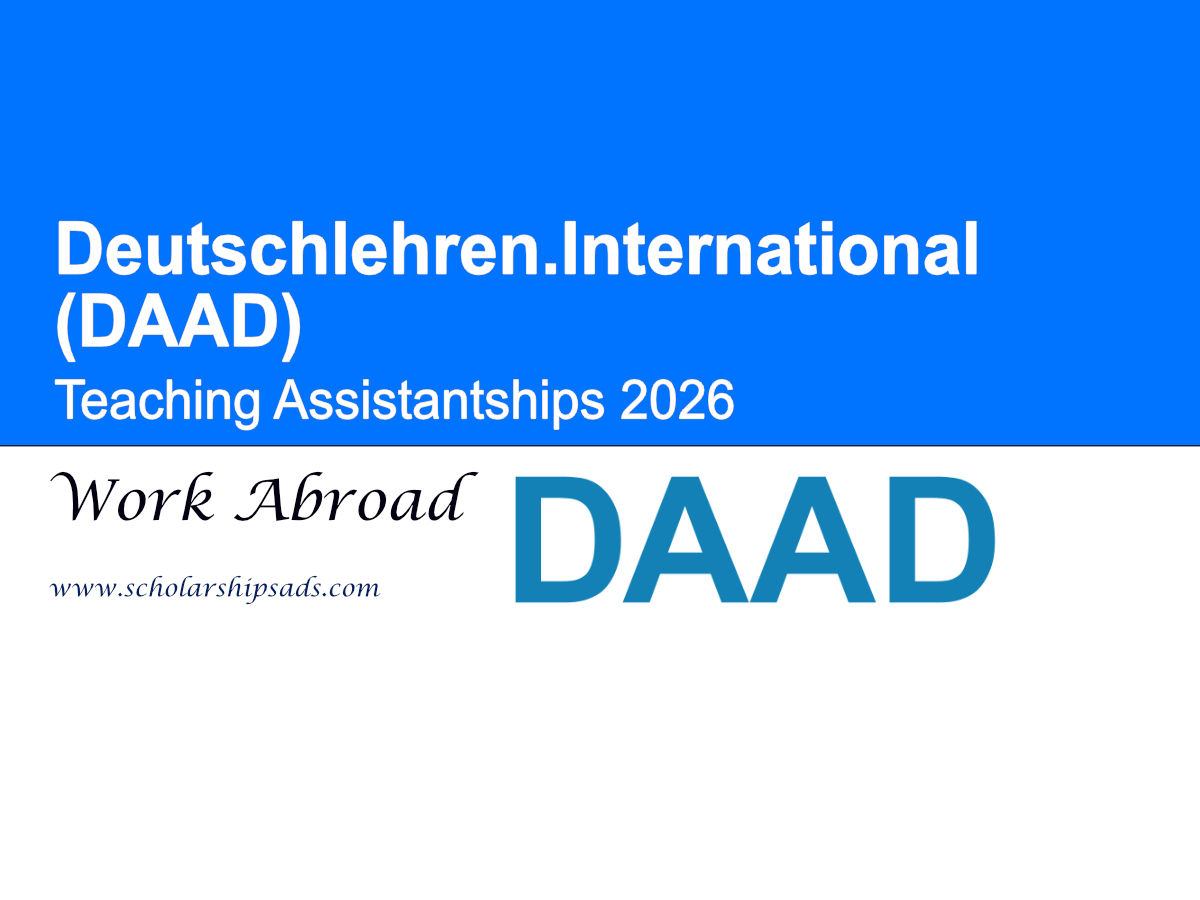 Deutschlehren.International (DAAD)
Teaching Assistantships 2026

Work Abroad

www.scholarshipsads.com

DAAD